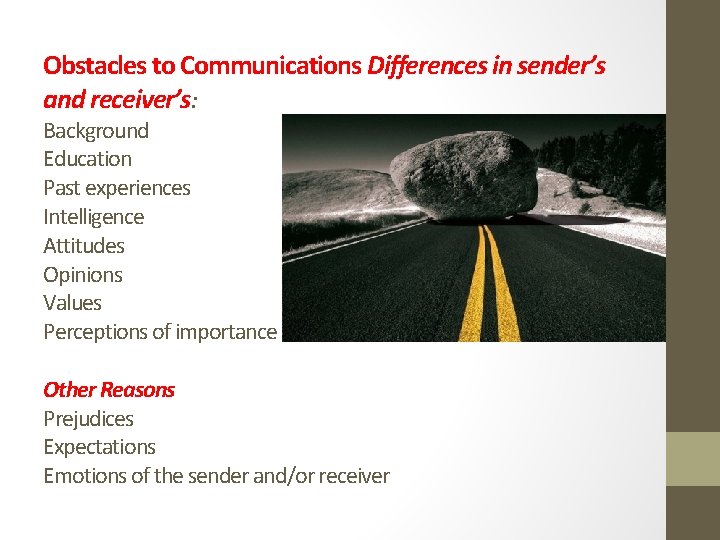 Obstacles to Communications Differences in sender's and receiver's:

Background
Education
Past experiences
Intelligence
Attitudes
Opinions
Values
Perceptions of importance

Other Reasons
Prejudices
Expectations
Emotions of the sender and/or receiver